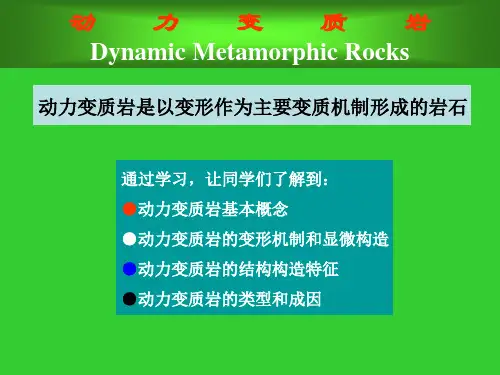 动 力 变 质 岩
Dynamic Metamorphic Rocks

动力变质岩是以变形作为主要变质机制形成的岩石

通过学习，让同学们了解到：
●动力变质岩基本概念
●动力变质岩的变形机制和显微构造
●动力变质岩的结构构造特征
●动力变质岩的类型和成因